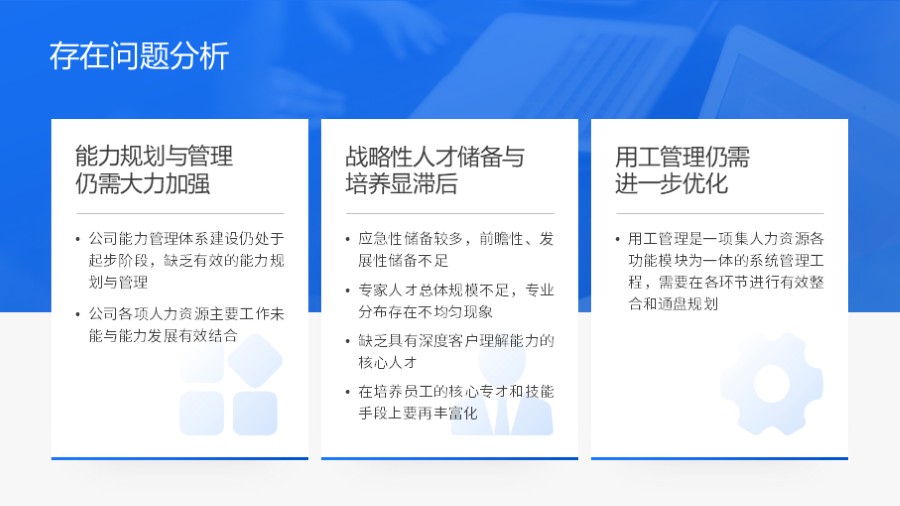 存在问题分析

能力规划与管理仍需大力加强

• 公司能力管理体系建设仍处于起步阶段，缺乏有效的能力规划与管理
• 公司各项人力资源主要工作未能与能力发展有效结合

战略性人才储备与培养显滞后

• 应急性储备较多，前瞻性、发展性储备不足
• 专家人才总体规模不足，专业分布存在不均匀现象
• 缺乏具有深度客户理解能力的核心人才
• 在培养员工的核心专才和技能手段上要再丰富化

用工管理仍需进一步优化

• 用工管理是一项集人力资源各功能模块为一体的系统管理工程，需要在各环节进行有效整合和通盘规划